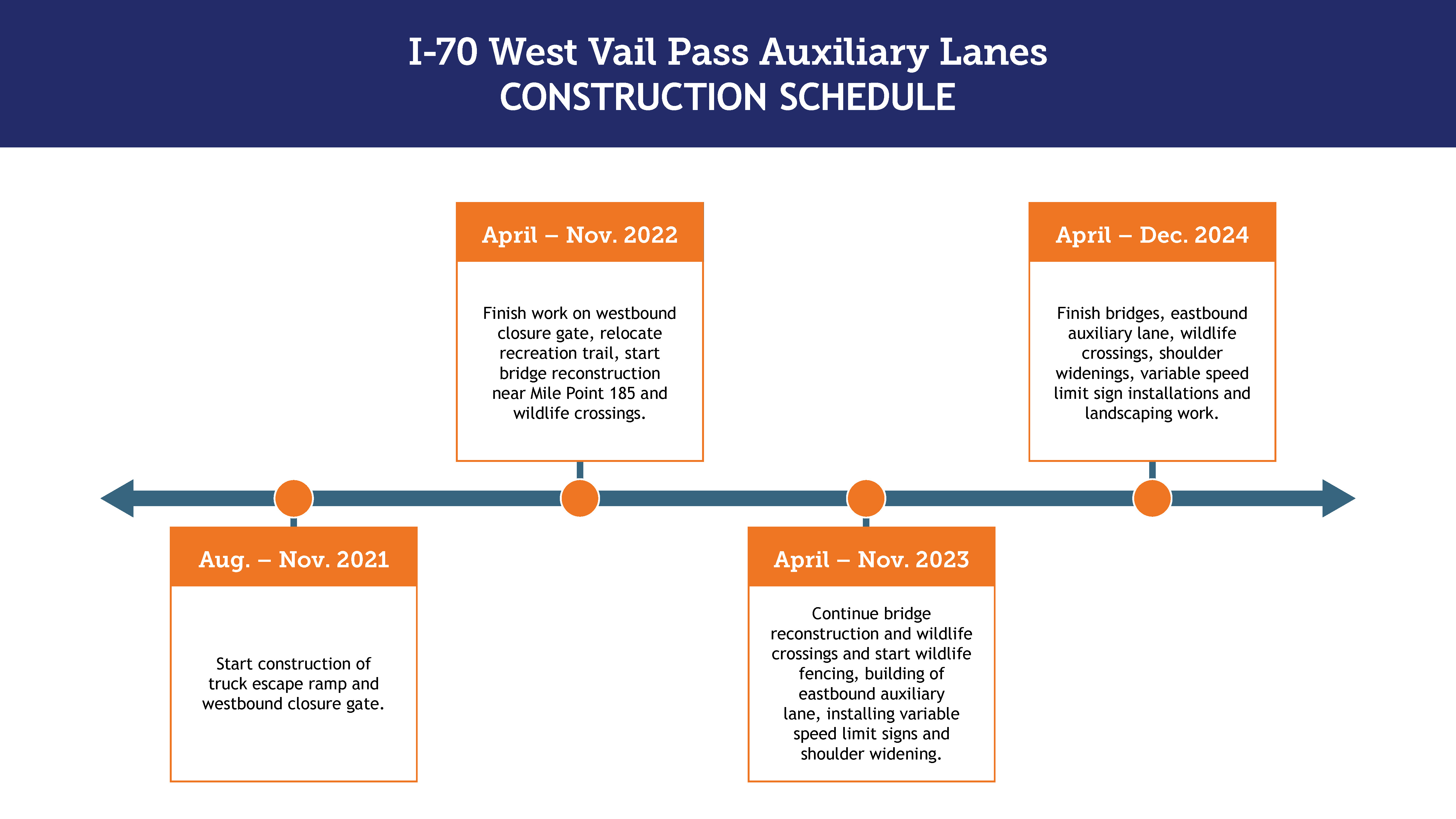 I-70 West Vail Pass Auxiliary Lanes
CONSTRUCTION SCHEDULE

Aug. – Nov. 2021

Start construction of truck escape ramp and westbound closure gate.

April – Nov. 2022

Finish work on westbound closure gate, relocate recreation trail, start bridge reconstruction near Mile Point 185 and wildlife crossings.

April – Nov. 2023

Continue bridge reconstruction and wildlife crossings and start wildlife fencing, building of eastbound auxiliary lane, installing variable speed limit signs and shoulder widening.

April – Dec. 2024

Finish bridges, eastbound auxiliary lane, wildlife crossings, shoulder widenings, variable speed limit sign installations and landscaping work.